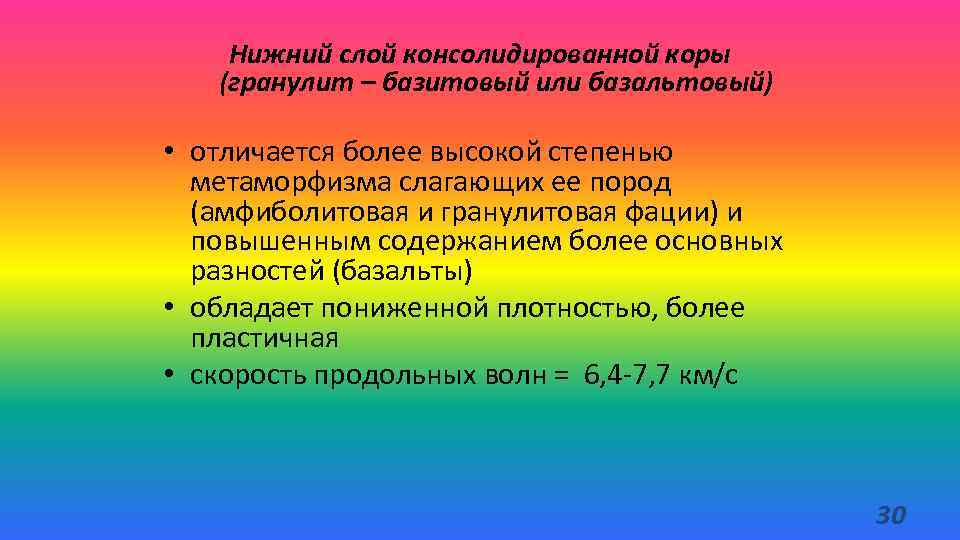 Нижний слой консолидированной коры (гранулит – базитовый или базальтовый)

• отличается более высокой степенью метаморфизма слагающих ее пород (амфиболитовая и гранулитовая фации) и повышенным содержанием более основных разностей (базальты)
• обладает пониженной плотностью, более пластичная
• скорость продольных волн = 6,4-7,7 км/с

30